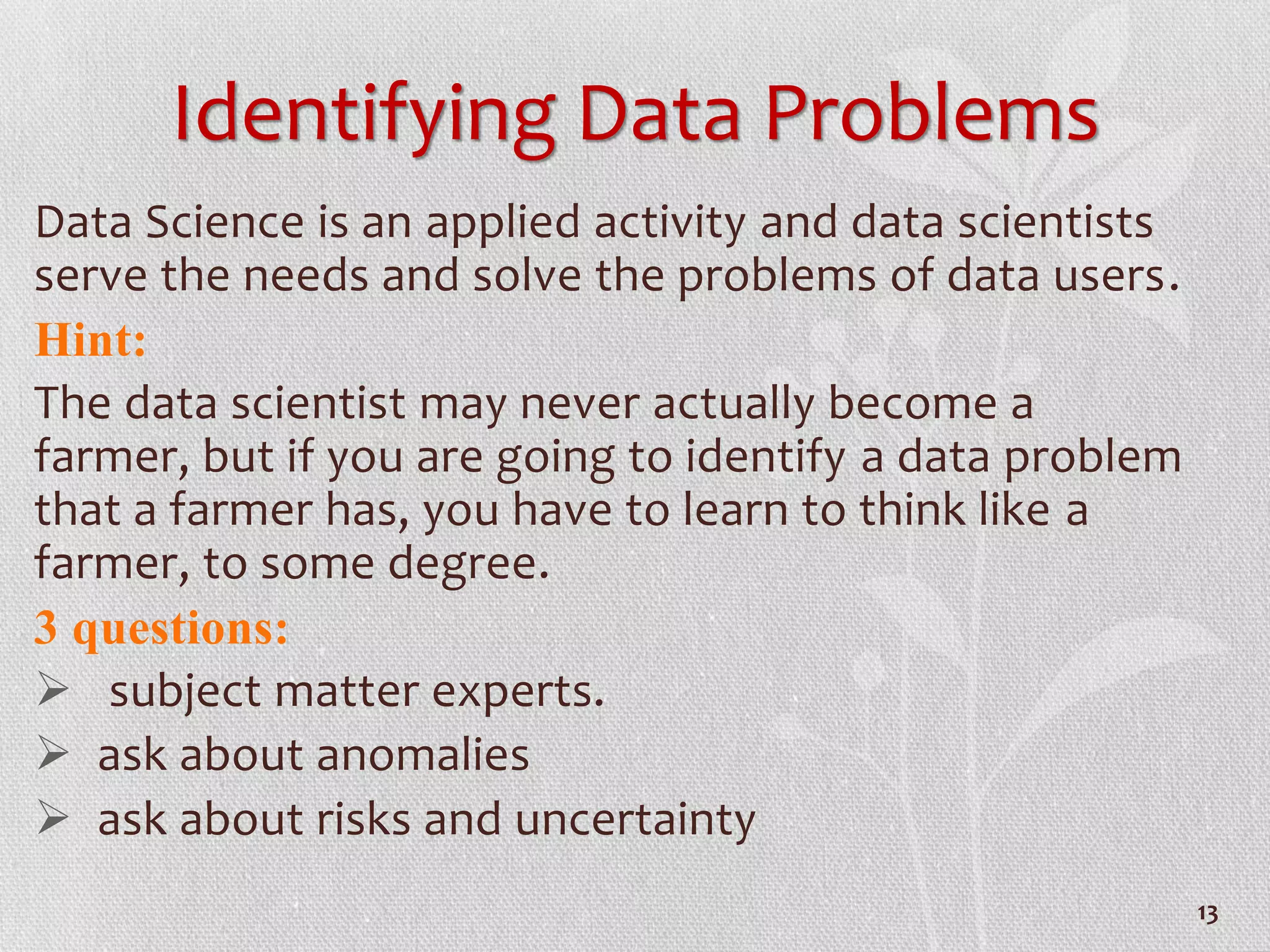 Identifying Data Problems

Data Science is an applied activity and data scientists serve the needs and solve the problems of data users.

Hint:

The data scientist may never actually become a farmer, but if you are going to identify a data problem that a farmer has, you have to learn to think like a farmer, to some degree.

3 questions:

➢ subject matter experts.
➢ ask about anomalies
➢ ask about risks and uncertainty

13